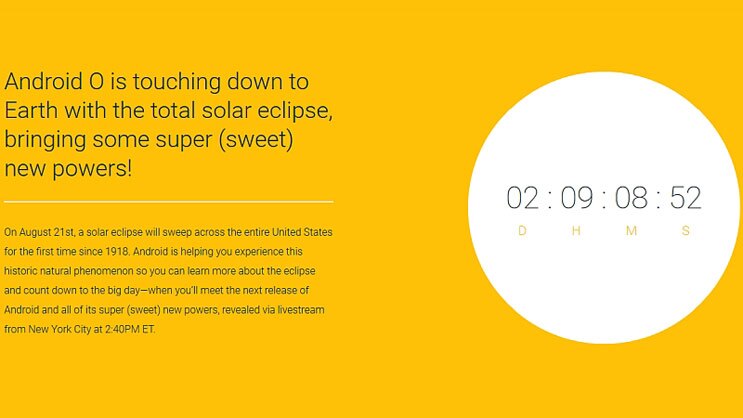 Android O is touching down to Earth with the total solar eclipse, bringing some super (sweet) new powers!

On August 21st, a solar eclipse will sweep across the entire United States for the first time since 1918. Android is helping you experience this historic natural phenomenon so you can learn more about the eclipse and count down to the big day—when you'll meet the next release of Android and all of its super (sweet) new powers, revealed via livestream from New York City at 2:40PM ET.

02 : 09 : 08 : 52
D H M S